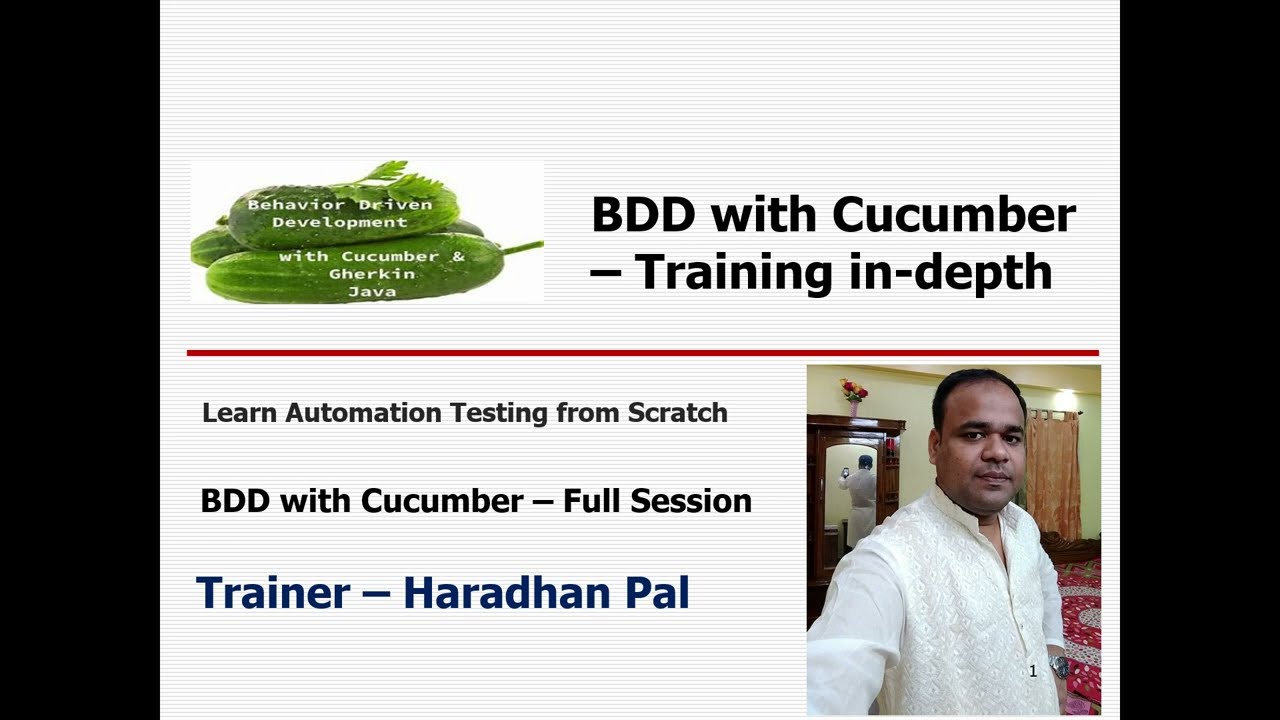 Behavior Driven Development

with Cucumber & Gherkin Java

BDD with Cucumber – Training in-depth

Learn Automation Testing from Scratch

BDD with Cucumber – Full Session

Trainer – Haradhan Pal

1